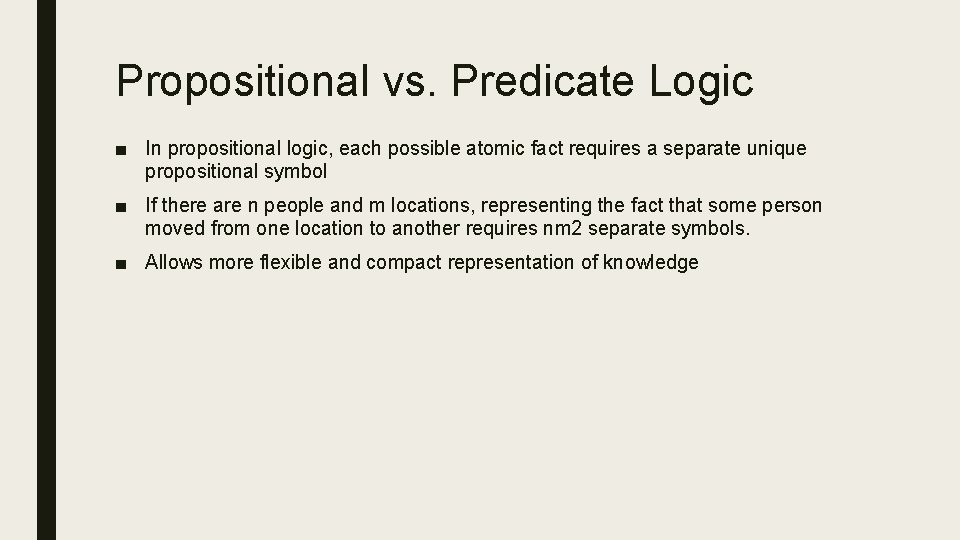 Propositional vs. Predicate Logic

■ In propositional logic, each possible atomic fact requires a separate unique propositional symbol

■ If there are n people and m locations, representing the fact that some person moved from one location to another requires nm2 separate symbols.

■ Allows more flexible and compact representation of knowledge